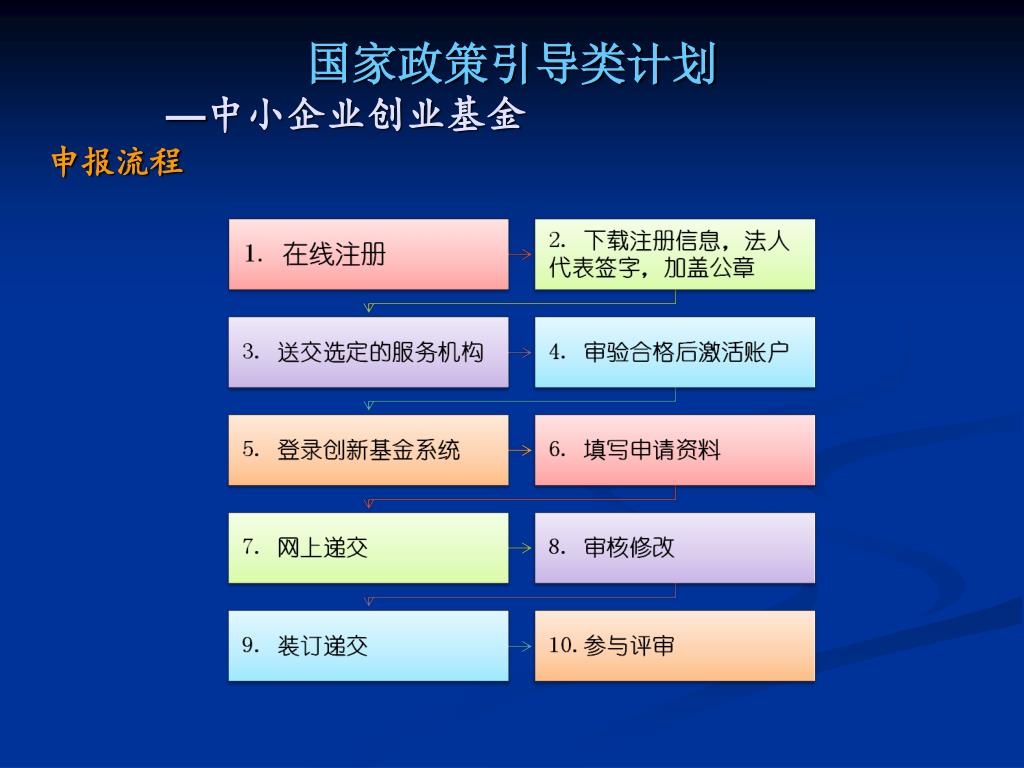 国家政策引导类计划
—中小企业创业基金

申报流程

1. 在线注册

2. 下载注册信息，法人代表签字，加盖公章

3. 送交选定的服务机构

4. 审验合格后激活账户

5. 登录创新基金系统

6. 填写申请资料

7. 网上递交

8. 审核修改

9. 装订递交

10. 参与评审